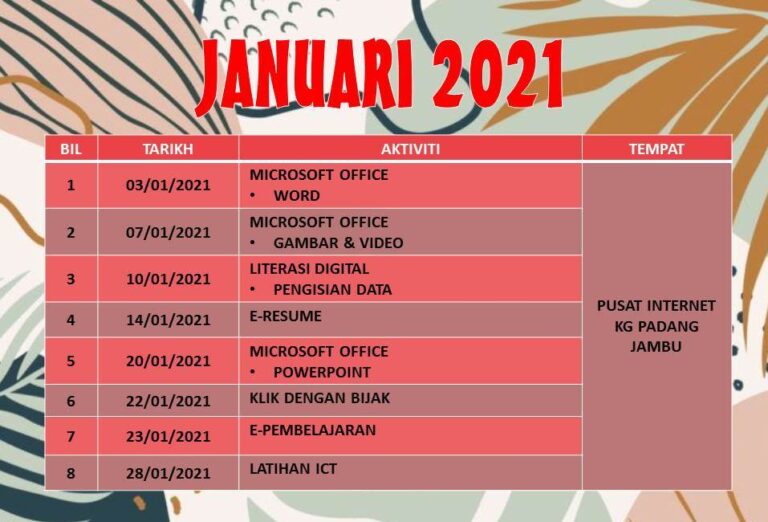 JANUARI 2021

| BIL | TARIKH | AKTIVITI | TEMPAT |
|---|---|---|---|
| 1 | 03/01/2021 | MICROSOFT OFFICE • WORD | PUSAT INTERNET KG PADANG JAMBU |
| 2 | 07/01/2021 | MICROSOFT OFFICE • GAMBAR & VIDEO | |
| 3 | 10/01/2021 | LITERASI DIGITAL • PENGISIAN DATA | |
| 4 | 14/01/2021 | E-RESUME | |
| 5 | 20/01/2021 | MICROSOFT OFFICE • POWERPOINT | |
| 6 | 22/01/2021 | KLIK DENGAN BIJAK | |
| 7 | 23/01/2021 | E-PEMBELAJARAN | |
| 8 | 28/01/2021 | LATIHAN ICT | |